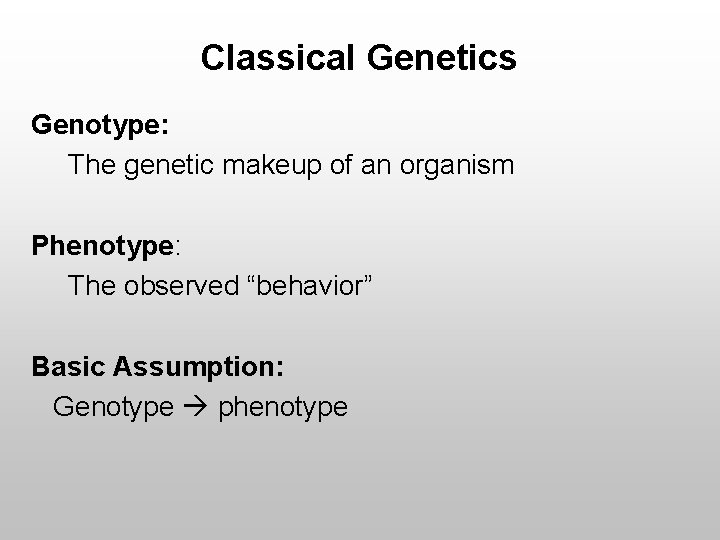 Classical Genetics

Genotype:
The genetic makeup of an organism

Phenotype:
The observed “behavior”

Basic Assumption:
Genotype → phenotype